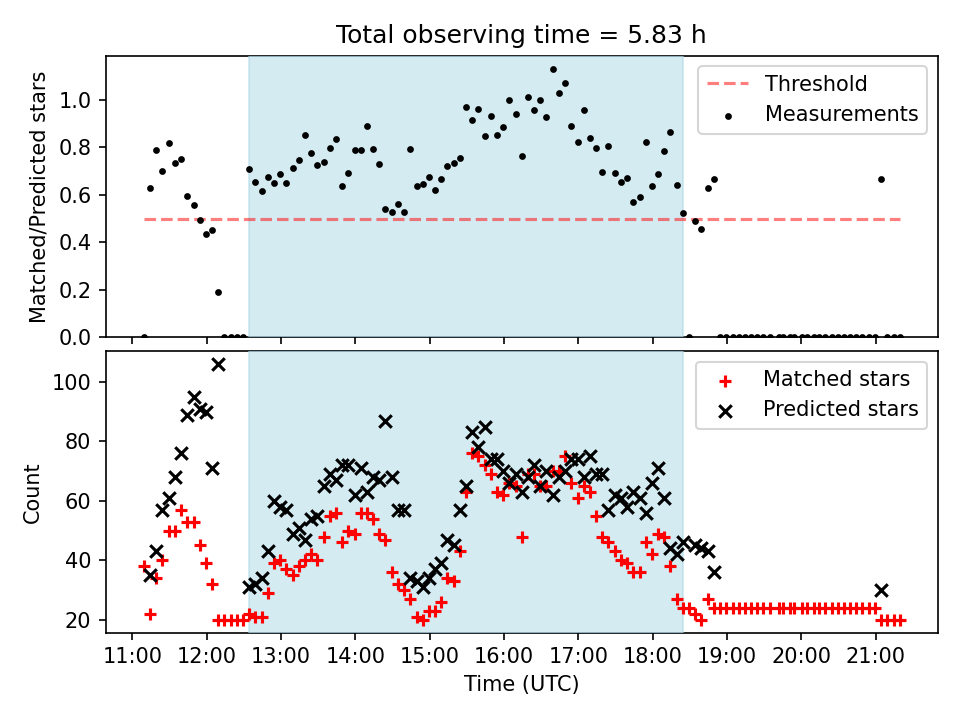 Total observing time = 5.83 h

Matched/Predicted stars

1.0
0.8
0.6
0.4
0.2
0.0

Threshold
Measurements

Count

100
80
60
40
20

Matched stars
Predicted stars

11:00 12:00 13:00 14:00 15:00 16:00 17:00 18:00 19:00 20:00 21:00

Time (UTC)